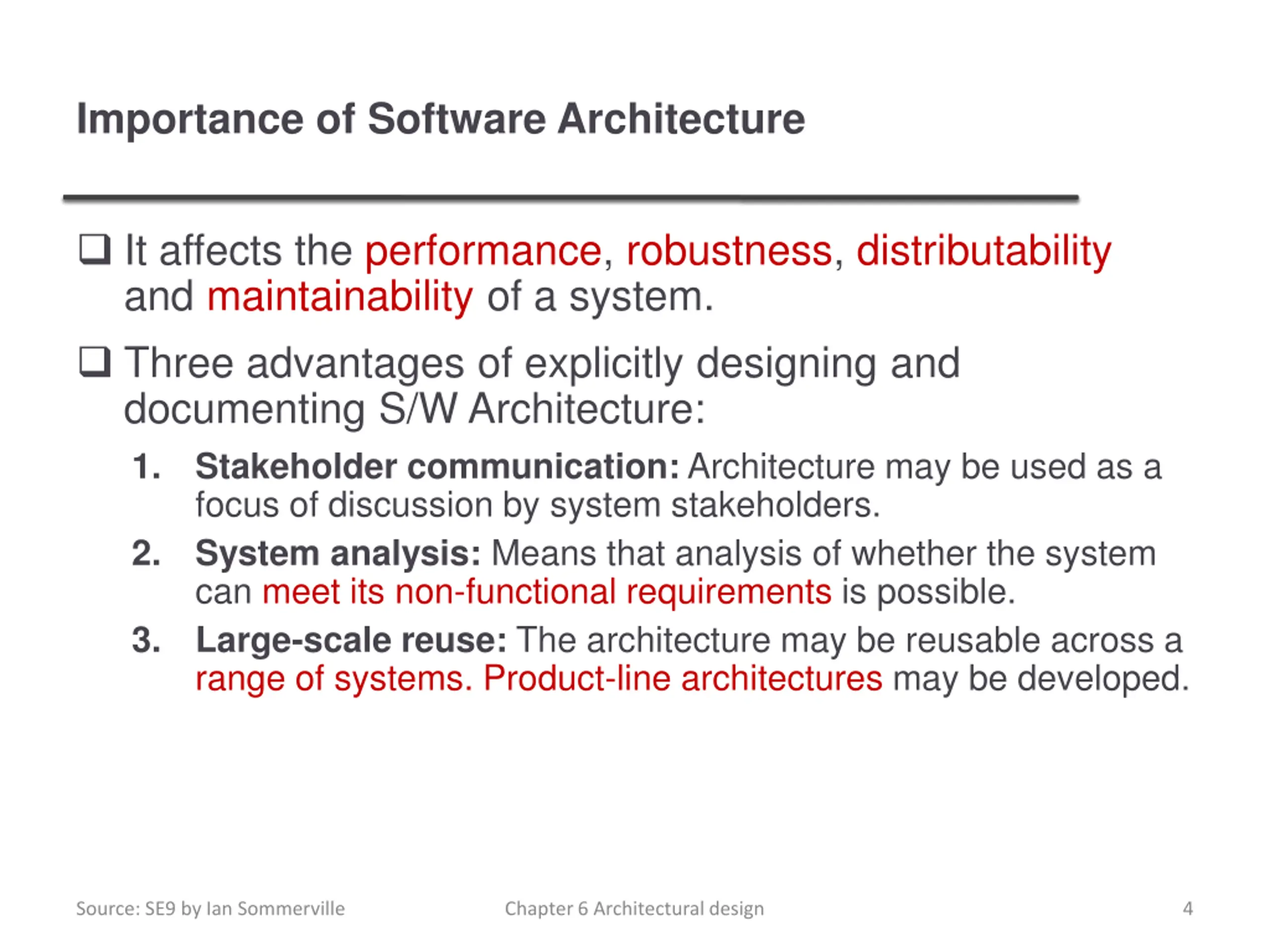 Importance of Software Architecture

❑ It affects the performance, robustness, distributability and maintainability of a system.

❑ Three advantages of explicitly designing and documenting S/W Architecture:

1. Stakeholder communication: Architecture may be used as a focus of discussion by system stakeholders.
2. System analysis: Means that analysis of whether the system can meet its non-functional requirements is possible.
3. Large-scale reuse: The architecture may be reusable across a range of systems. Product-line architectures may be developed.

Source: SE9 by Ian Sommerville

Chapter 6 Architectural design

4